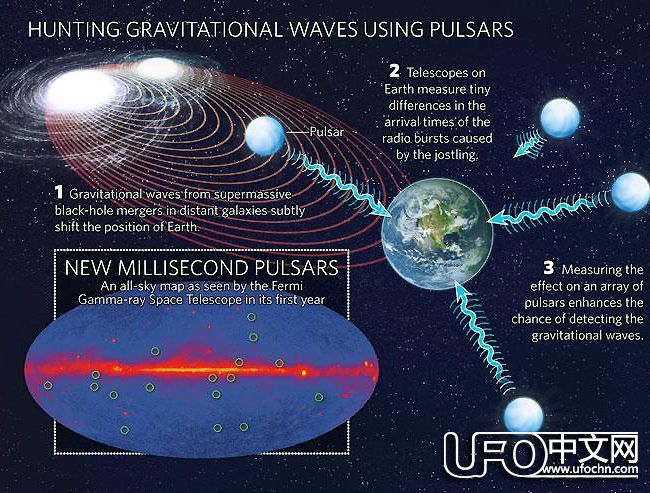 HUNTING GRAVITATIONAL WAVES USING PULSARS

Pulsar

2 Telescopes on Earth measure tiny differences in the arrival times of the radio bursts caused by the jostling.

1 Gravitational waves from supermassive black-hole mergers in distant galaxies subtly shift the position of Earth.

NEW MILLISECOND PULSARS
An all-sky map as seen by the Fermi Gamma-ray Space Telescope in its first year

3 Measuring the effect on an array of pulsars enhances the chance of detecting the gravitational waves.

UFO中文网
www.ufochn.com